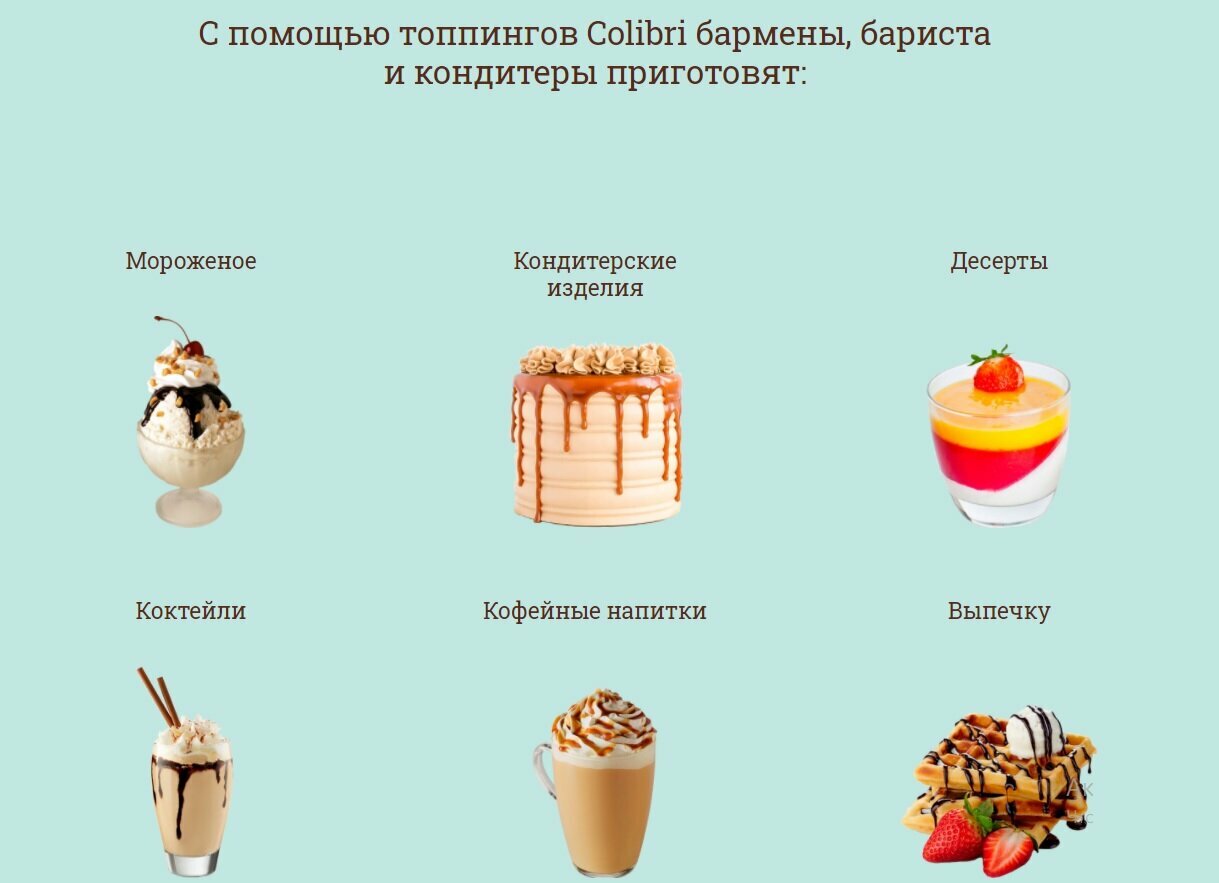 С помощью топпингов Colibri бармены, бариста и кондитеры приготовят:

Мороженое

Кондитерские изделия

Десерты

Коктейли

Кофейные напитки

Выпечку